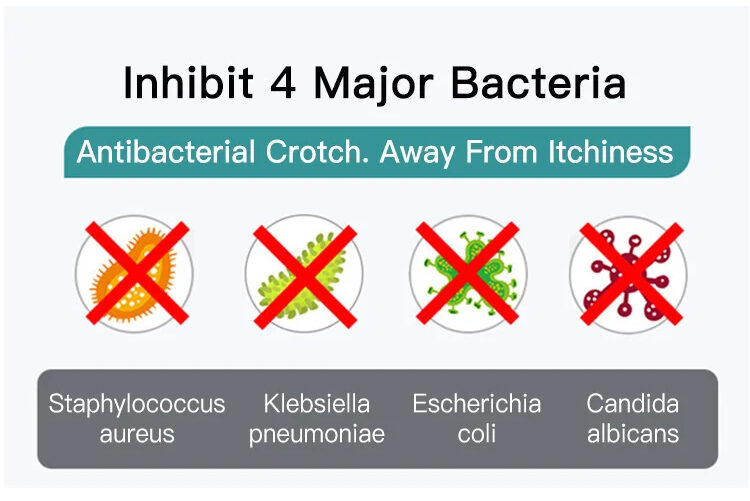 Inhibit 4 Major Bacteria

Antibacterial Crotch. Away From Itchiness

Staphylococcus aureus

Klebsiella pneumoniae

Escherichia coli

Candida albicans